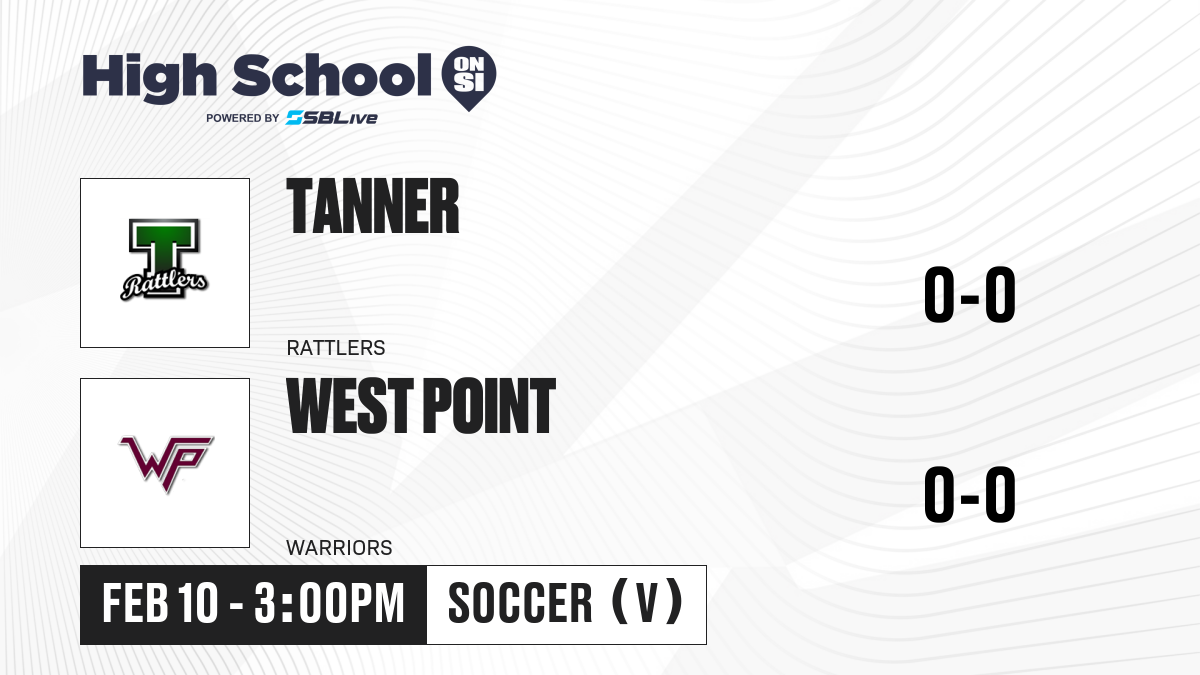 High School ON SI
POWERED BY SBLive

T
Rattlers

TANNER

RATTLERS

0-0

WP

WEST POINT

WARRIORS

0-0

FEB 10 - 3:00PM

SOCCER (V)